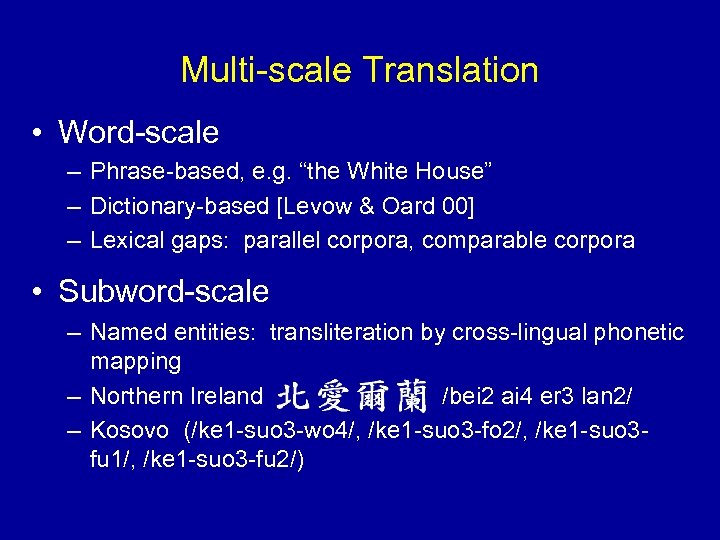 Multi-scale Translation

• Word-scale
– Phrase-based, e.g. “the White House”
– Dictionary-based [Levow & Oard 00]
– Lexical gaps: parallel corpora, comparable corpora

• Subword-scale
– Named entities: transliteration by cross-lingual phonetic mapping
– Northern Ireland 北愛爾蘭 /bei2 ai4 er3 lan2/
– Kosovo (/ke1-suo3-wo4/, /ke1-suo3-fo2/, /ke1-suo3-fu1/, /ke1-suo3-fu2/)